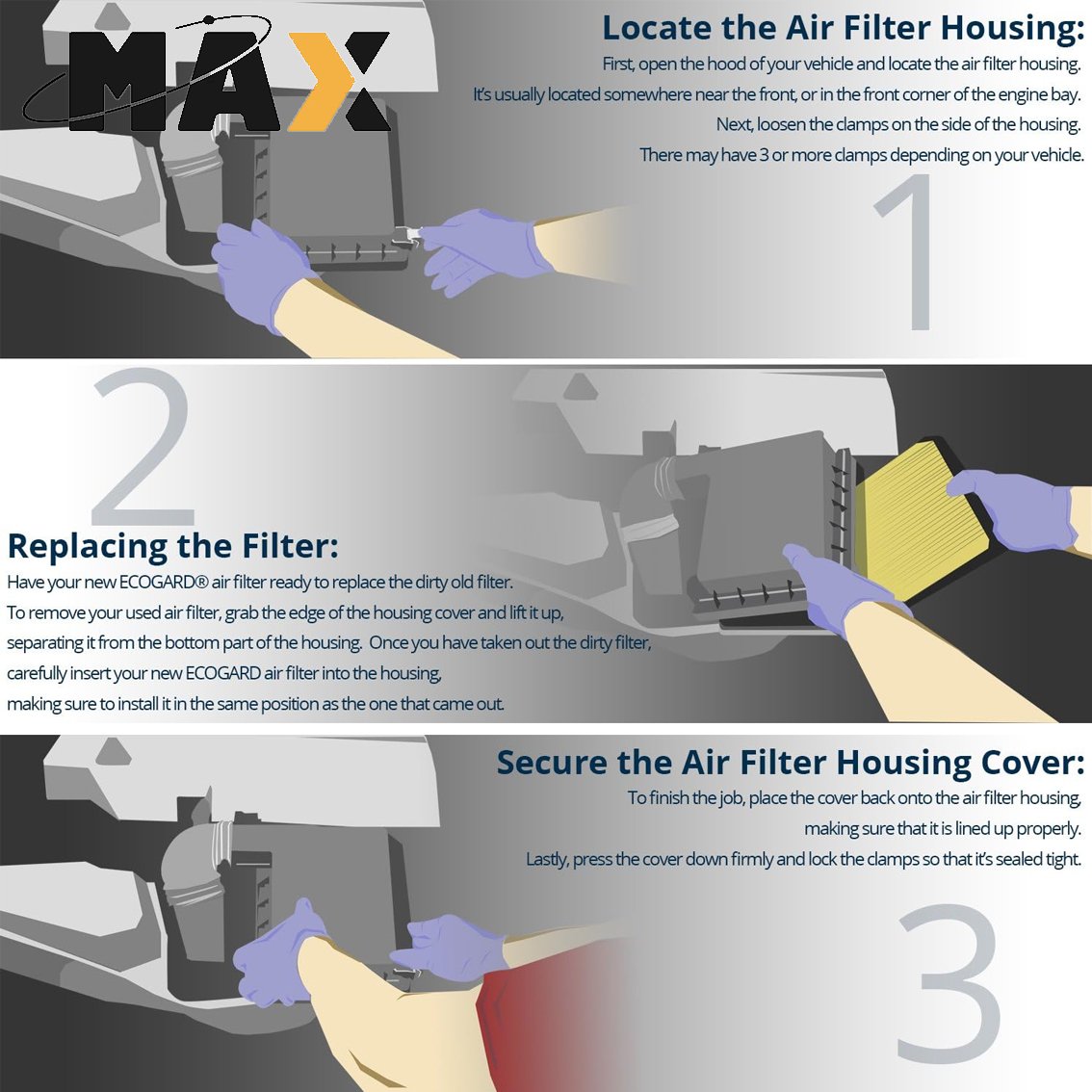 MAX

Locate the Air Filter Housing:

First, open the hood of your vehicle and locate the air filter housing.
It's usually located somewhere near the front, or in the front corner of the engine bay.
Next, loosen the clamps on the side of the housing.
There may have 3 or more clamps depending on your vehicle.

1

2

Replacing the Filter:

Have your new ECOGARD® air filter ready to replace the dirty old filter.
To remove your used air filter, grab the edge of the housing cover and lift it up, separating it from the bottom part of the housing. Once you have taken out the dirty filter, carefully insert your new ECOGARD air filter into the housing, making sure to install it in the same position as the one that came out.

Secure the Air Filter Housing Cover:

To finish the job, place the cover back onto the air filter housing, making sure that it is lined up properly.
Lastly, press the cover down firmly and lock the clamps so that it's sealed tight.

3